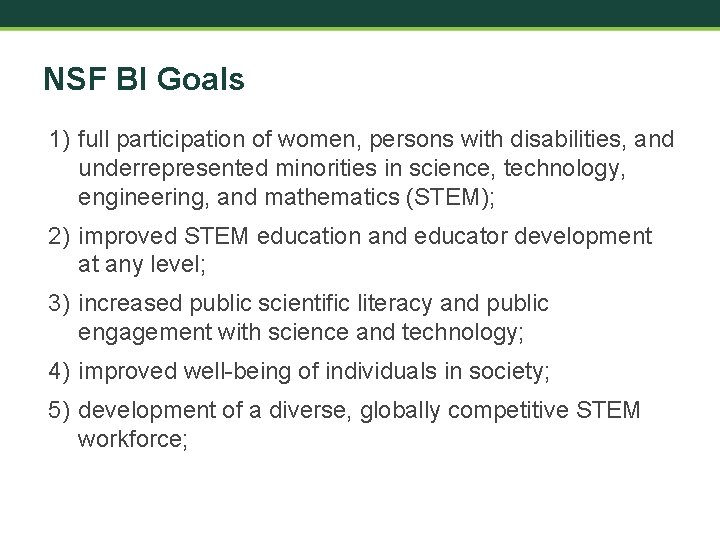 NSF BI Goals

1) full participation of women, persons with disabilities, and underrepresented minorities in science, technology, engineering, and mathematics (STEM);

2) improved STEM education and educator development at any level;

3) increased public scientific literacy and public engagement with science and technology;

4) improved well-being of individuals in society;

5) development of a diverse, globally competitive STEM workforce;